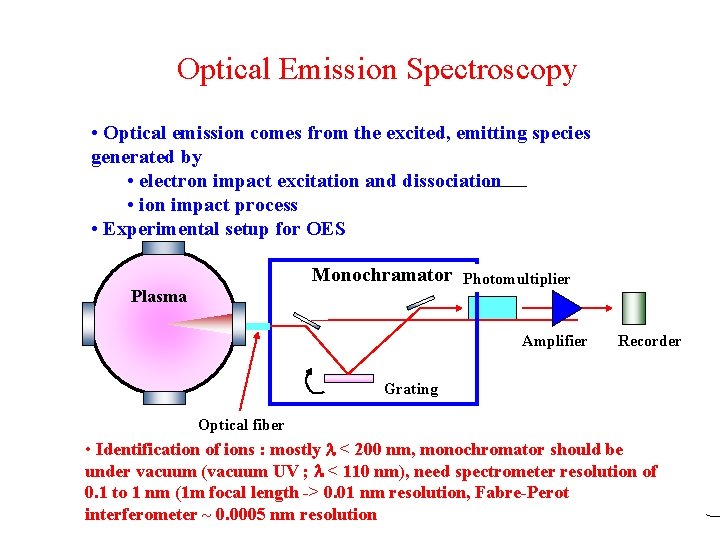 Optical Emission Spectroscopy

• Optical emission comes from the excited, emitting species generated by

• electron impact excitation and dissociation

• ion impact process

• Experimental setup for OES

Plasma

Monochramator

Photomultiplier

Amplifier

Recorder

Grating

Optical fiber

• Identification of ions : mostly $\lambda$ < 200 nm, monochromator should be under vacuum (vacuum UV ; $\lambda$ < 110 nm), need spectrometer resolution of 0.1 to 1 nm (1m focal length -> 0.01 nm resolution, Fabre-Perot interferometer ~ 0.0005 nm resolution